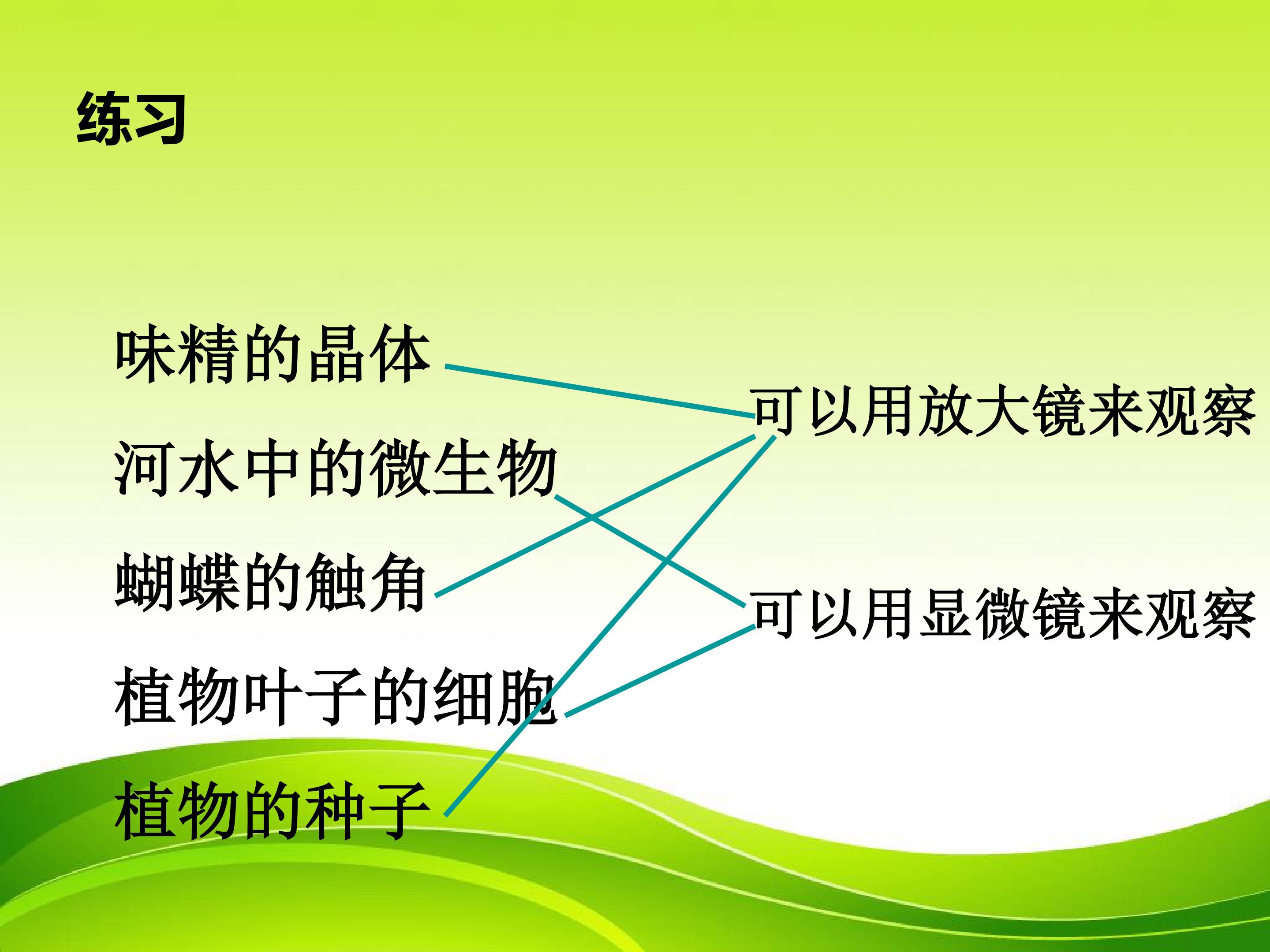 练习

味精的晶体

河水中的微生物

蝴蝶的触角

植物叶子的细胞

植物的种子

可以用放大镜来观察

可以用显微镜来观察